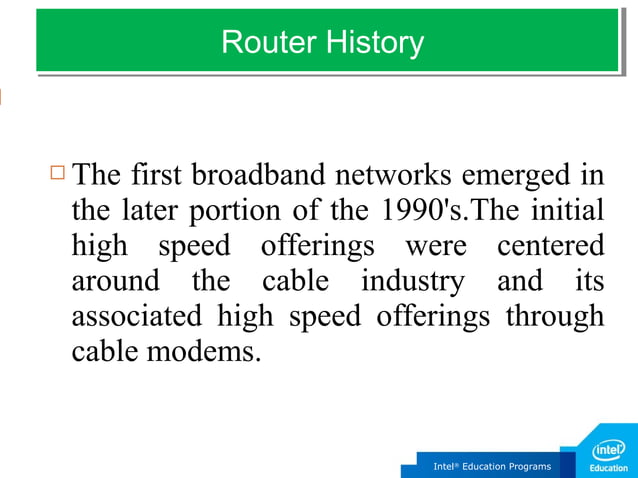 Router History

□ The first broadband networks emerged in the later portion of the 1990's.The initial high speed offerings were centered around the cable industry and its associated high speed offerings through cable modems.

Intel® Education Programs

intel

Education